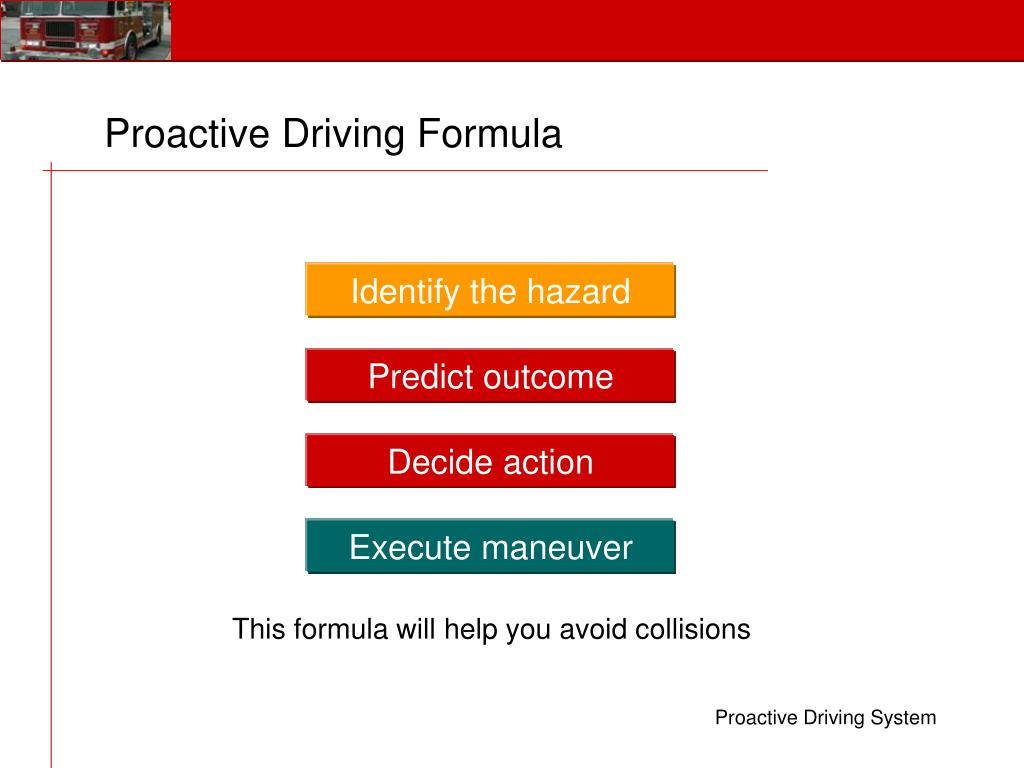 Proactive Driving Formula

Identify the hazard

Predict outcome

Decide action

Execute maneuver

This formula will help you avoid collisions

Proactive Driving System